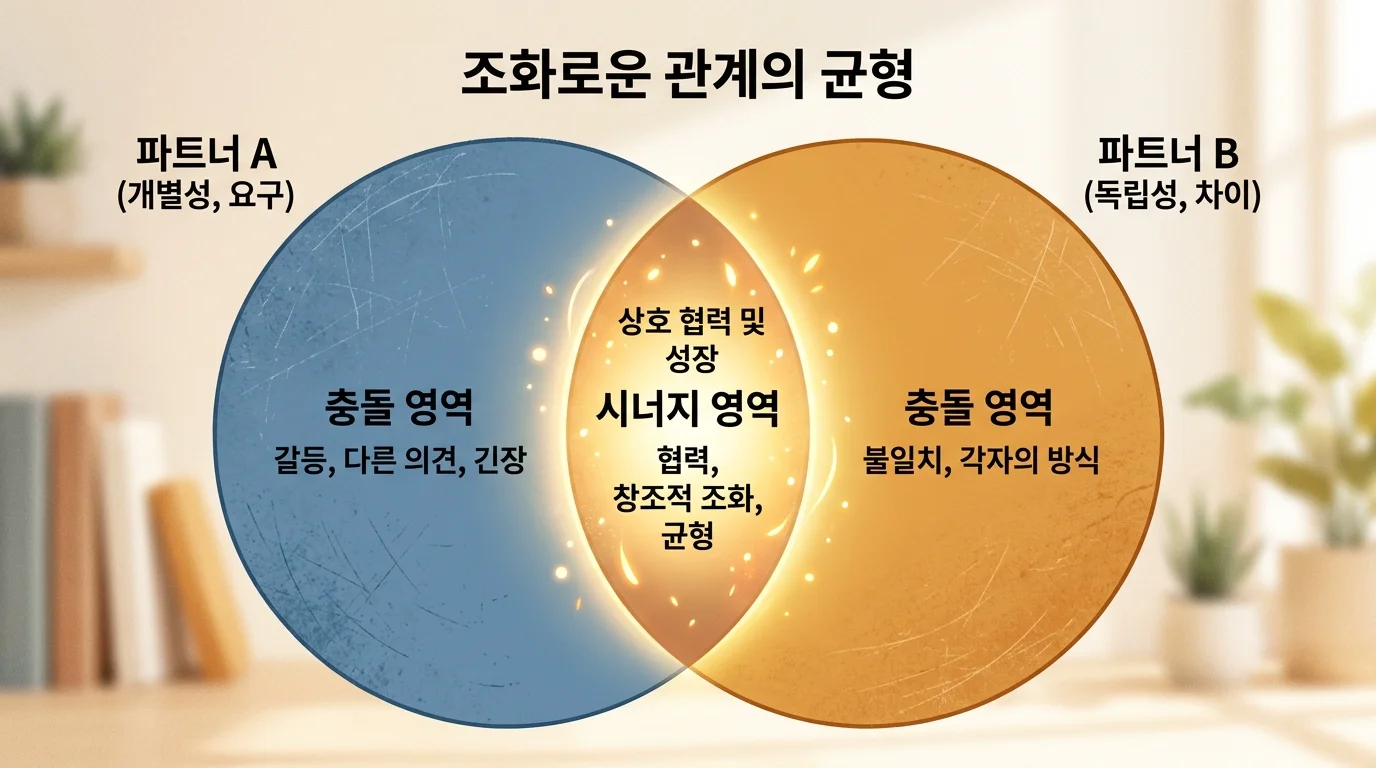 조화로운 관계의 균형

파트너 A
(개별성, 요구)

파트너 B
(독립성, 차이)

충돌 영역
갈등, 다른 의견, 긴장

상호 협력 및 성장
시너지 영역
협력, 창조적 조화, 균형

충돌 영역
불일치, 각자의 방식